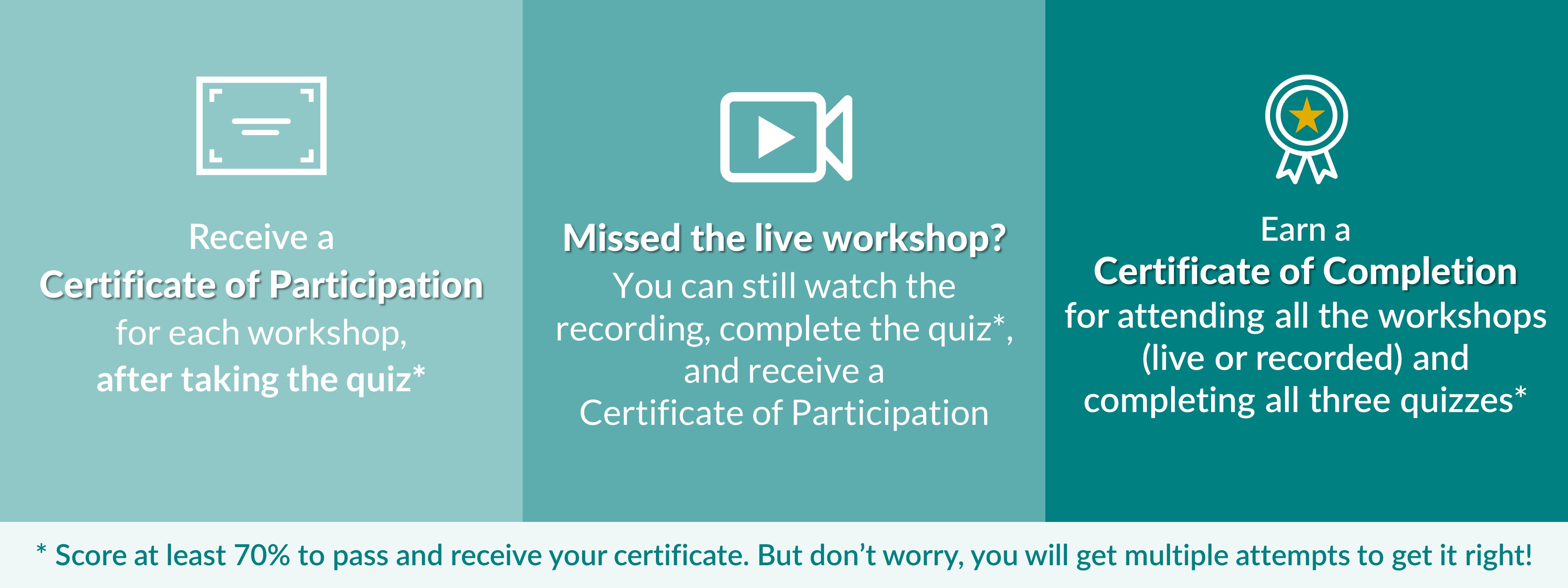 Receive a
Certificate of Participation
for each workshop,
after taking the quiz*

Missed the live workshop?
You can still watch the recording, complete the quiz*, and receive a Certificate of Participation

Earn a
Certificate of Completion
for attending all the workshops (live or recorded) and completing all three quizzes*

* Score at least 70% to pass and receive your certificate. But don't worry, you will get multiple attempts to get it right!